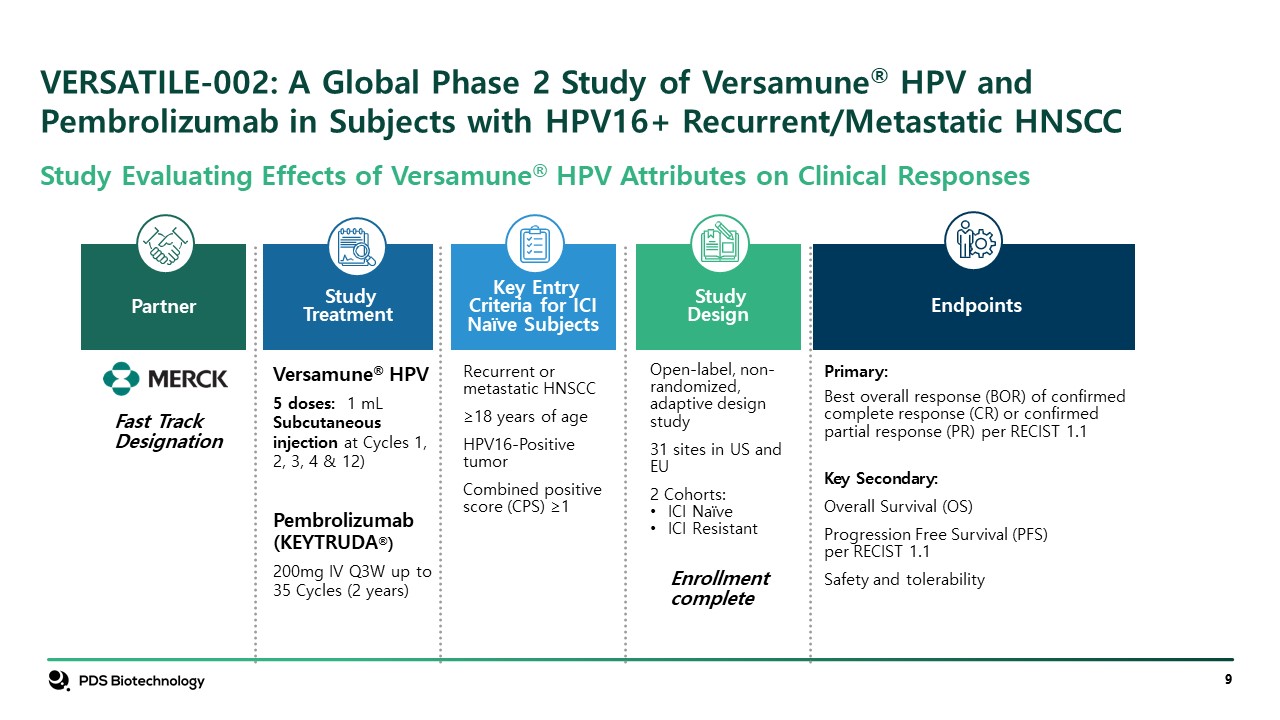 VERSATILE-002: A Global Phase 2 Study of Versamune® HPV and Pembrolizumab in Subjects with HPV16+ Recurrent/Metastatic HNSCC

Study Evaluating Effects of Versamune® HPV Attributes on Clinical Responses

Partner

MERCK

Fast Track Designation

Study Treatment

Versamune® HPV

5 doses: 1 mL Subcutaneous injection at Cycles 1, 2, 3, 4 & 12)

Pembrolizumab (KEYTRUDA®)

200mg IV Q3W up to 35 Cycles (2 years)

Key Entry Criteria for ICI Naïve Subjects

Recurrent or metastatic HNSCC

≥18 years of age

HPV16-Positive tumor

Combined positive score (CPS) ≥1

Study Design

Open-label, non-randomized, adaptive design study

31 sites in US and EU

2 Cohorts:
• ICI Naïve
• ICI Resistant

Enrollment complete

Endpoints

Primary:

Best overall response (BOR) of confirmed complete response (CR) or confirmed partial response (PR) per RECIST 1.1

Key Secondary:

Overall Survival (OS)

Progression Free Survival (PFS) per RECIST 1.1

Safety and tolerability

PDS Biotechnology

9